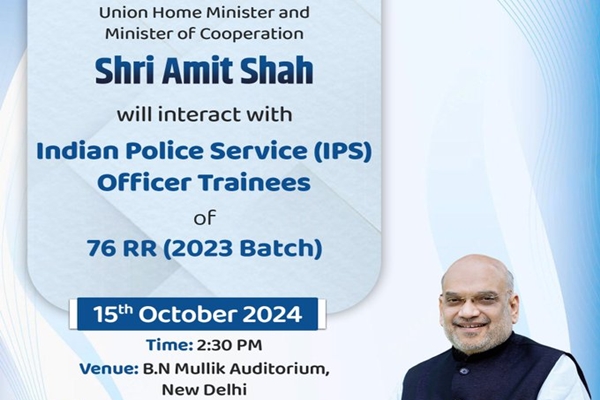 Union Home Minister and Minister of Cooperation

Shri Amit Shah

will interact with

Indian Police Service (IPS) Officer Trainees

of

76 RR (2023 Batch)

15$^{th}$ October 2024

Time: 2:30 PM

Venue: B.N Mullik Auditorium, New Delhi